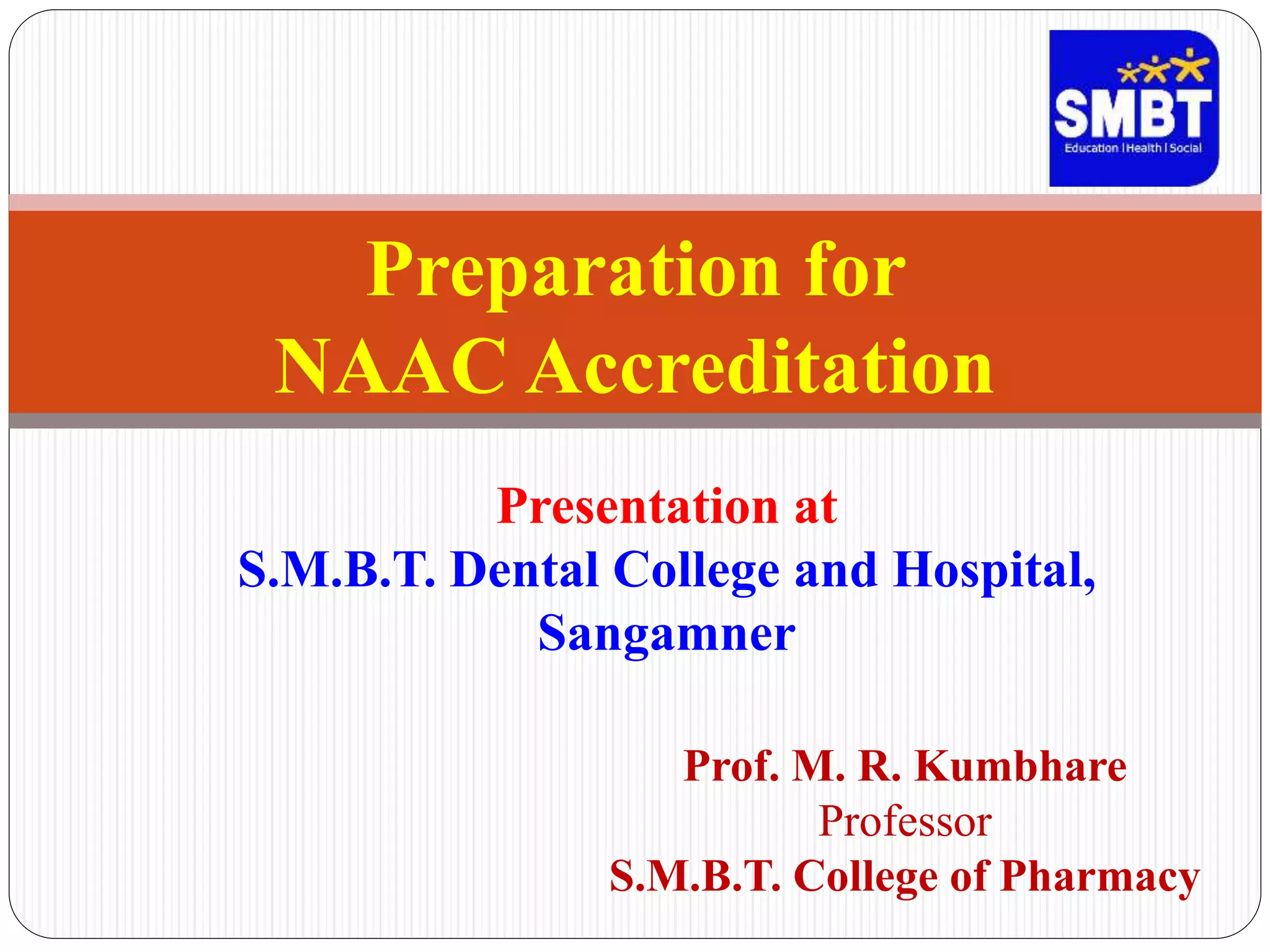 SMBT
Education | Health | Social

Preparation for NAAC Accreditation

Presentation at
S.M.B.T. Dental College and Hospital, Sangamner

Prof. M. R. Kumbhare
Professor
S.M.B.T. College of Pharmacy